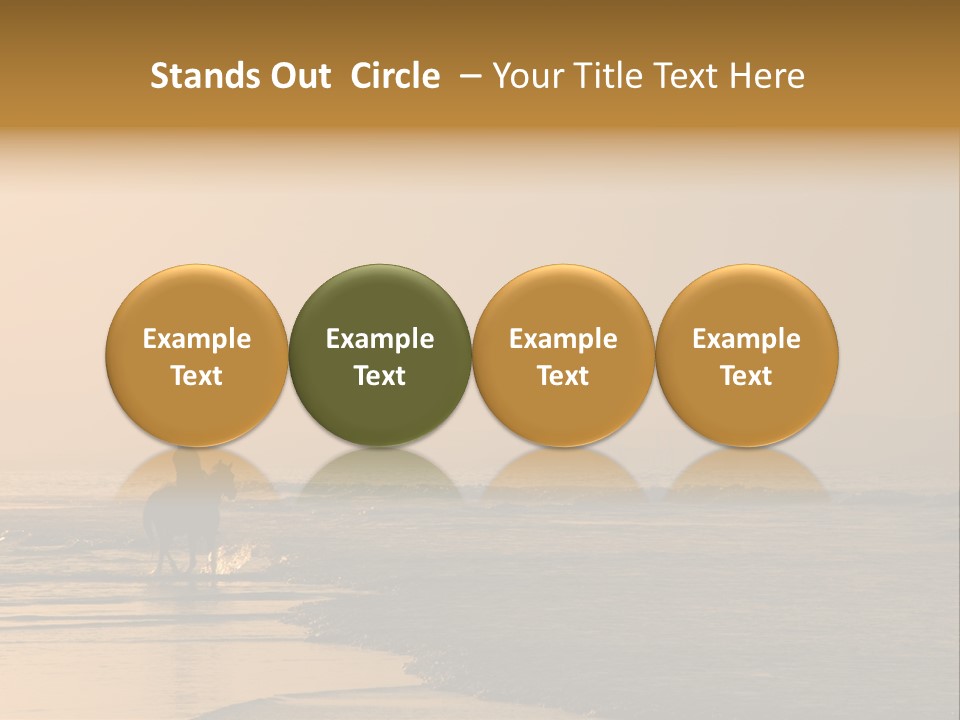 Stands Out Circle – Your Title Text Here

Example Text

Example Text

Example Text

Example Text